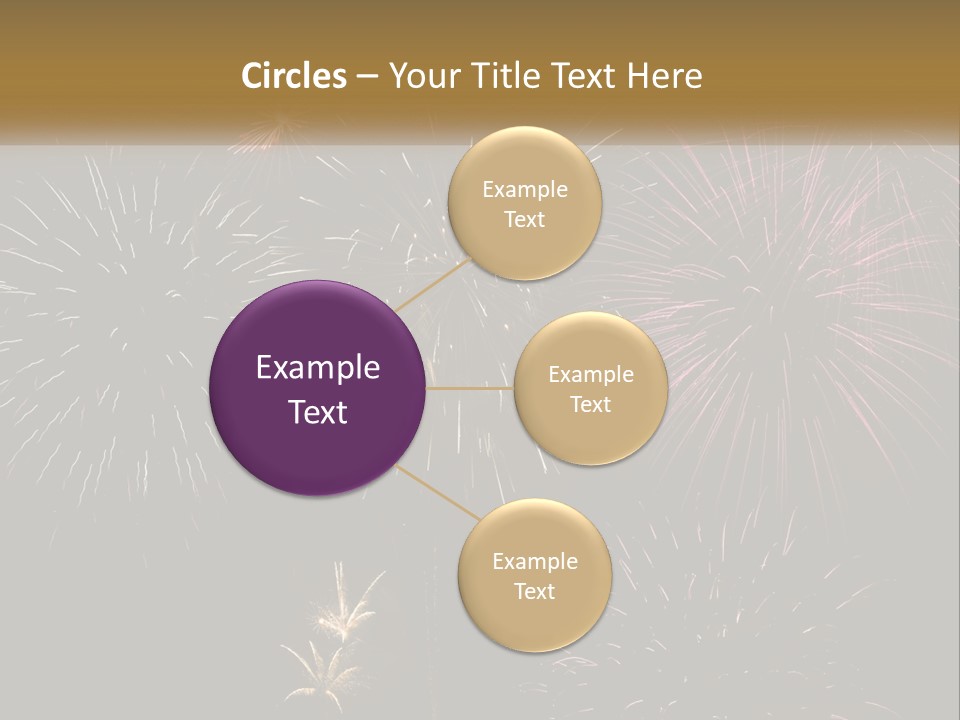 Circles – Your Title Text Here

Example Text

Example Text

Example Text

Example Text